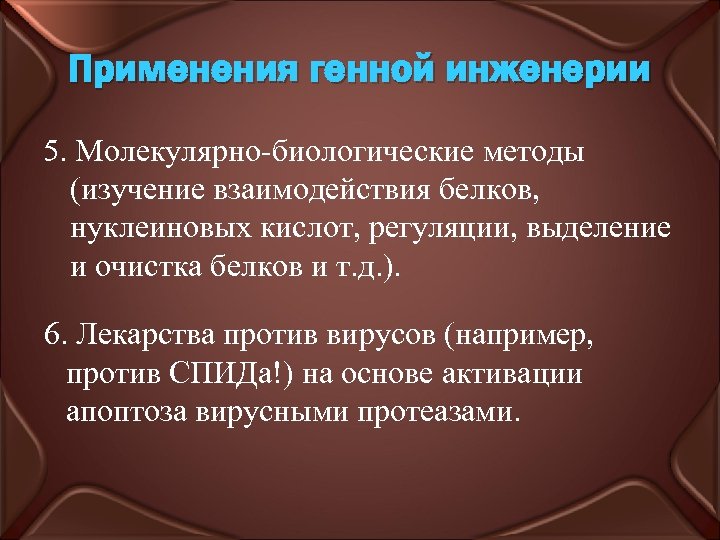 Применения генной инженерии

5. Молекулярно-биологические методы (изучение взаимодействия белков, нуклеиновых кислот, регуляции, выделение и очистка белков и т.д.).

6. Лекарства против вирусов (например, против СПИДа!) на основе активации апоптоза вирусными протеазами.